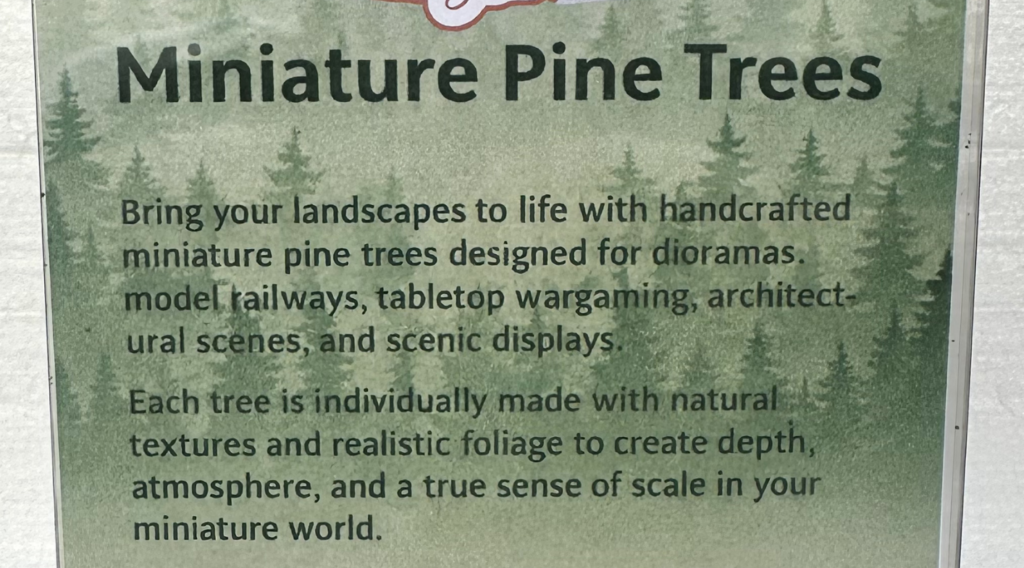 Miniature Pine Trees

Bring your landscapes to life with handcrafted miniature pine trees designed for dioramas. model railways, tabletop wargaming, architectural scenes, and scenic displays.

Each tree is individually made with natural textures and realistic foliage to create depth, atmosphere, and a true sense of scale in your miniature world.